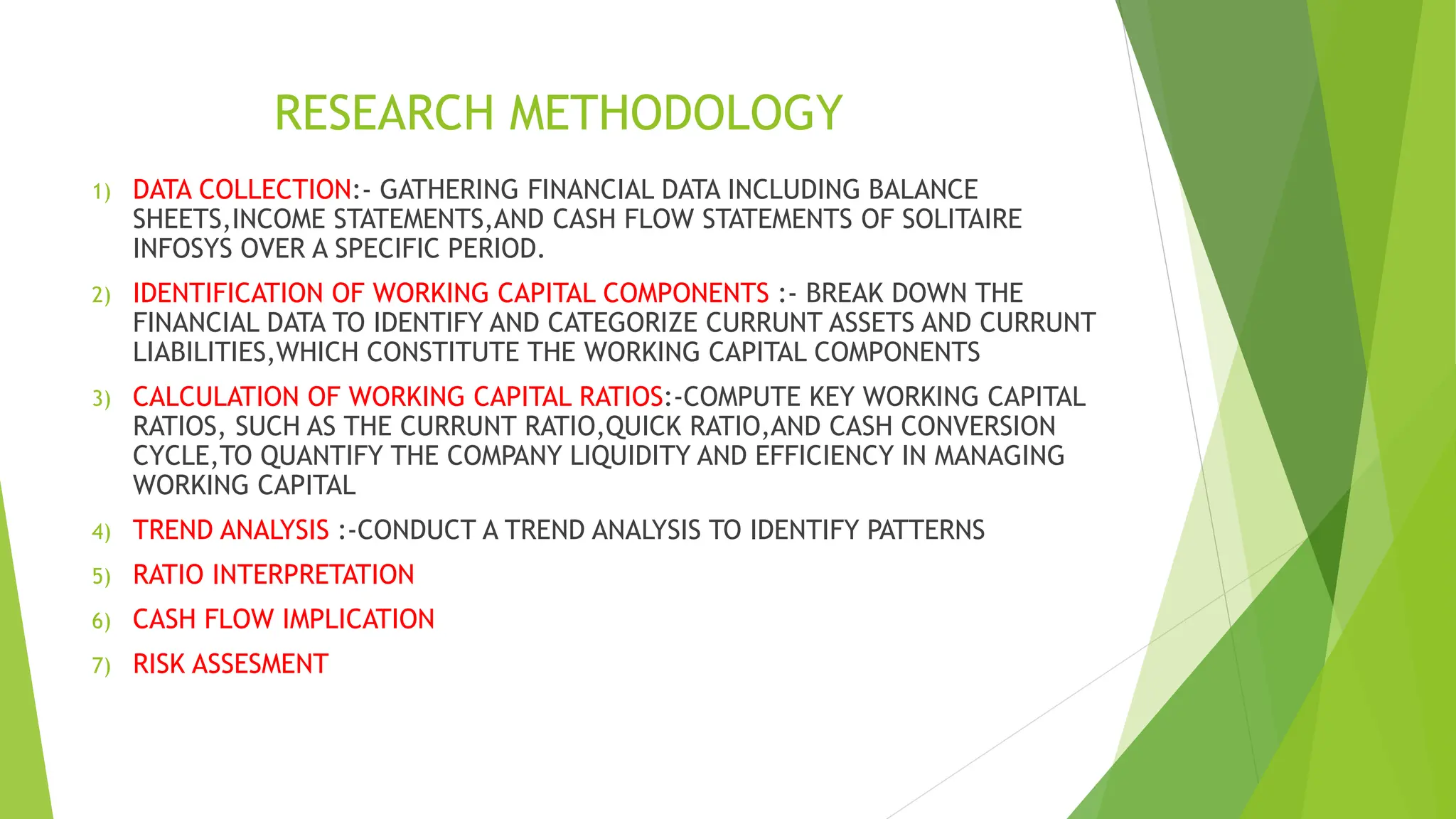 RESEARCH METHODOLOGY

1) DATA COLLECTION:- GATHERING FINANCIAL DATA INCLUDING BALANCE SHEETS,INCOME STATEMENTS,AND CASH FLOW STATEMENTS OF SOLITAIRE INFOSYS OVER A SPECIFIC PERIOD.

2) IDENTIFICATION OF WORKING CAPITAL COMPONENTS :- BREAK DOWN THE FINANCIAL DATA TO IDENTIFY AND CATEGORIZE CURRUNT ASSETS AND CURRUNT LIABILITIES,WHICH CONSTITUTE THE WORKING CAPITAL COMPONENTS

3) CALCULATION OF WORKING CAPITAL RATIOS:-COMPUTE KEY WORKING CAPITAL RATIOS, SUCH AS THE CURRUNT RATIO,QUICK RATIO,AND CASH CONVERSION CYCLE,TO QUANTIFY THE COMPANY LIQUIDITY AND EFFICIENCY IN MANAGING WORKING CAPITAL

4) TREND ANALYSIS :-CONDUCT A TREND ANALYSIS TO IDENTIFY PATTERNS

5) RATIO INTERPRETATION

6) CASH FLOW IMPLICATION

7) RISK ASSESMENT